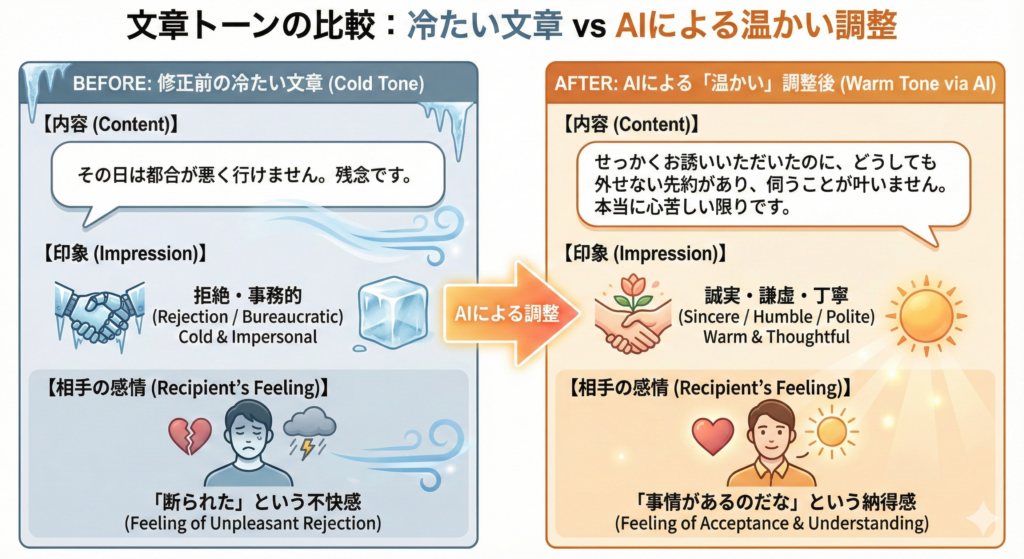 文章トーンの比較：冷たい文章 vs AIによる温かい調整

BEFORE: 修正前の冷たい文章 (Cold Tone)

【内容 (Content)】

その日は都合が悪く行けません。残念です。

【印象 (Impression)】

拒絶・事務的
(Rejection / Bureaucratic)
Cold & Impersonal

【相手の感情 (Recipient's Feeling)】

「断られた」という不快感
(Feeling of Unpleasant Rejection)

AIによる調整

AFTER: AIによる「温かい」調整後 (Warm Tone via AI)

【内容 (Content)】

せっかくお誘いいただいたのに、どうしても外せない先約があり、伺うことが叶いません。本当に心苦しい限りです。

【印象 (Impression)】

誠実・謙虚・丁寧
(Sincere / Humble / Polite)
Warm & Thoughtful

【相手の感情 (Recipient's Feeling)】

「事情があるのだな」という納得感
(Feeling of Acceptance & Understanding)